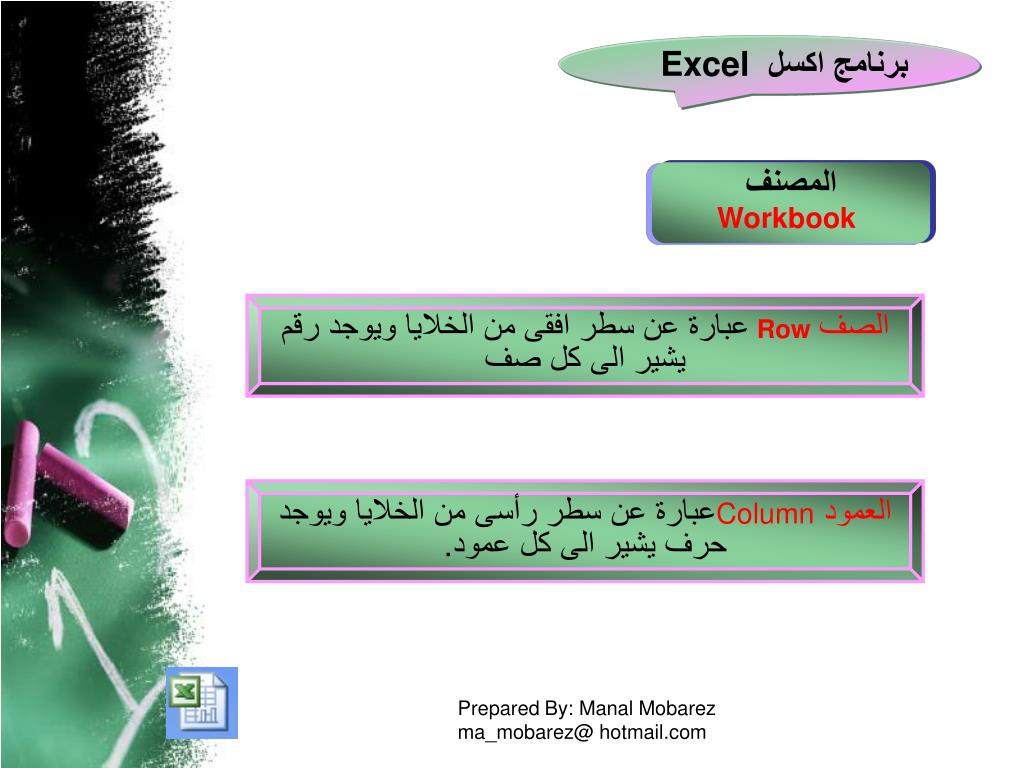 برنامج اكسل Excel

المصنف
Workbook

الصف Row عبارة عن سطر افقى من الخلايا ويوجد رقم يشير الى كل صف

العمود Columnعبارة عن سطر رأسى من الخلايا ويوجد حرف يشير الى كل عمود.

Prepared By: Manal Mobarez
ma_mobarez@ hotmail.com